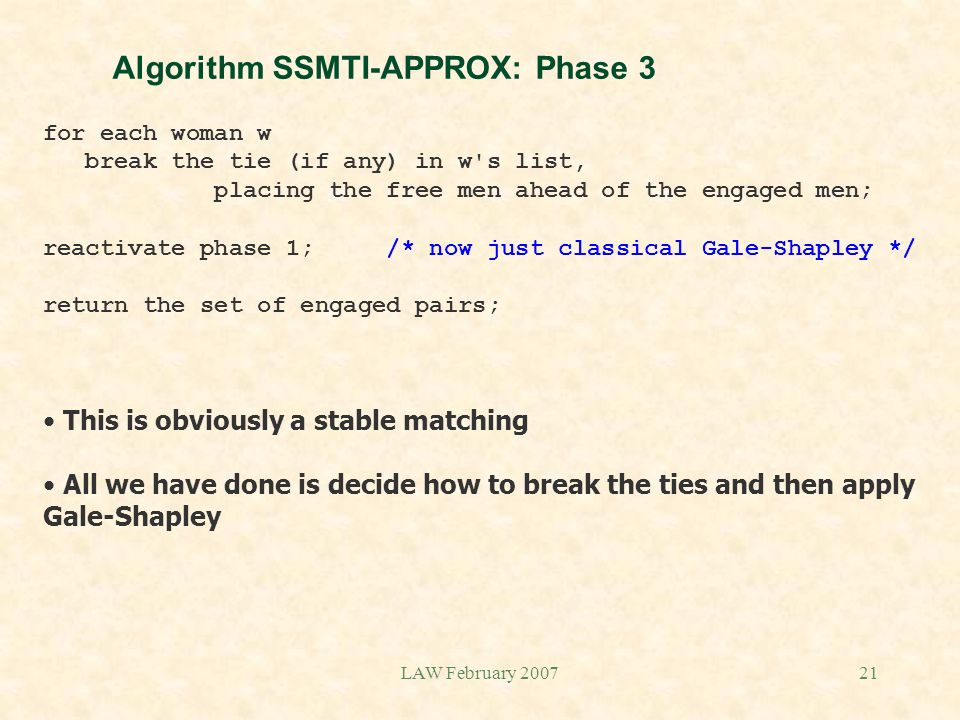 Algorithm SSMTI-APPROX: Phase 3

for each woman w
break the tie (if any) in w's list,
placing the free men ahead of the engaged men;

reactivate phase 1; /* now just classical Gale-Shapley */

return the set of engaged pairs;

• This is obviously a stable matching

• All we have done is decide how to break the ties and then apply Gale-Shapley

LAW February 2007

21